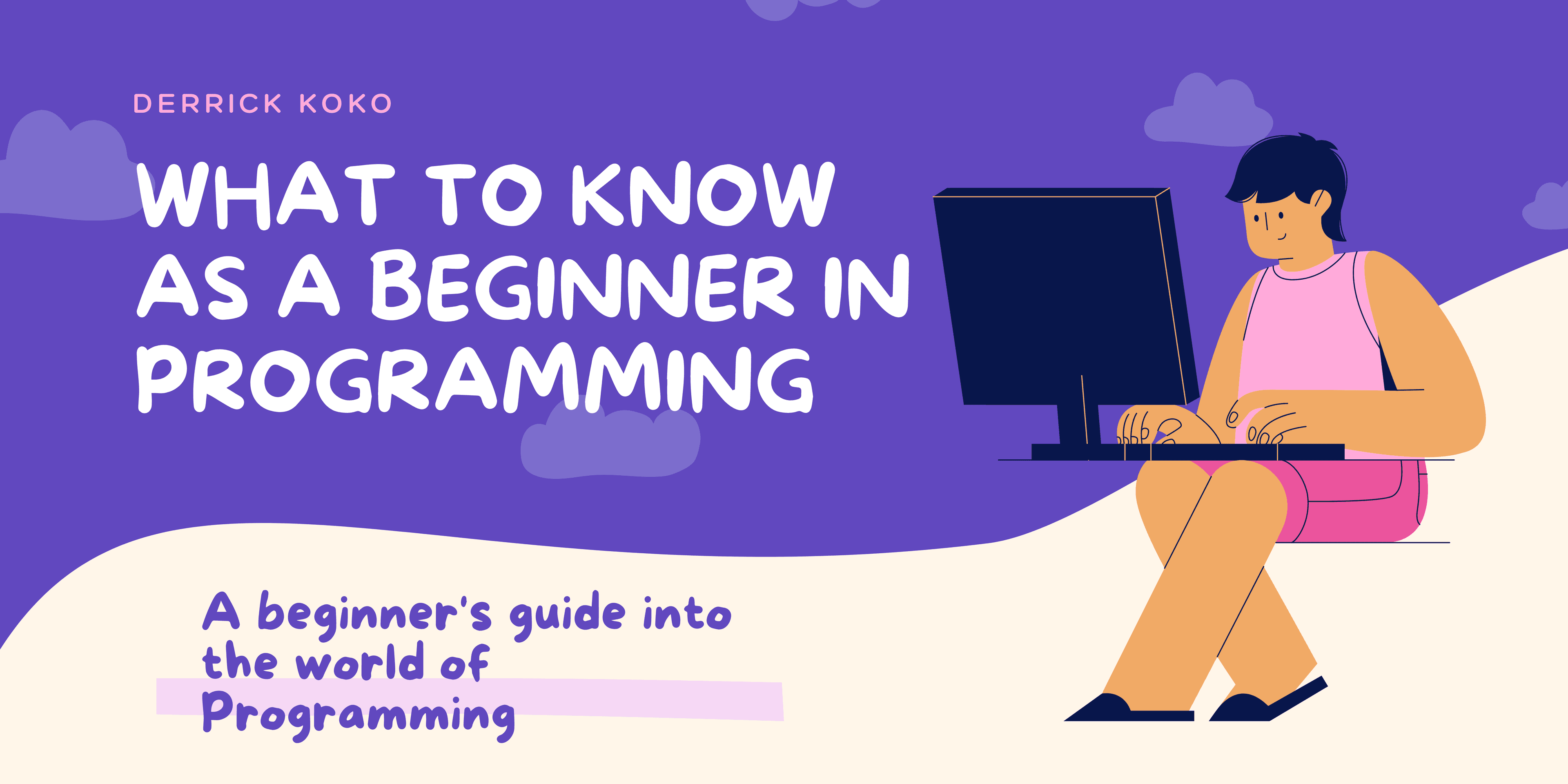 DERRICK KOKO

WHAT TO KNOW AS A BEGINNER IN PROGRAMMING

A beginner's guide into the world of Programming